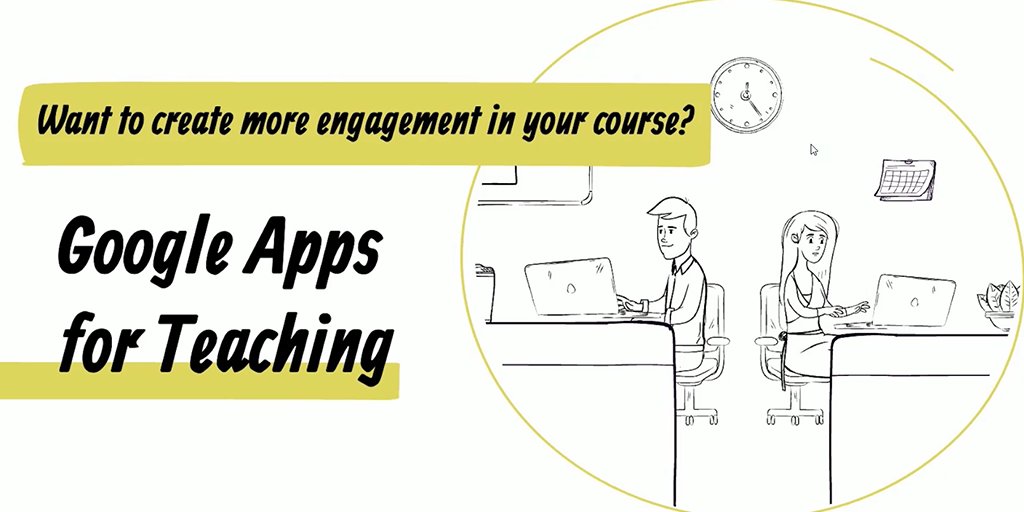 Want to create more engagement in your course?

Google Apps for Teaching